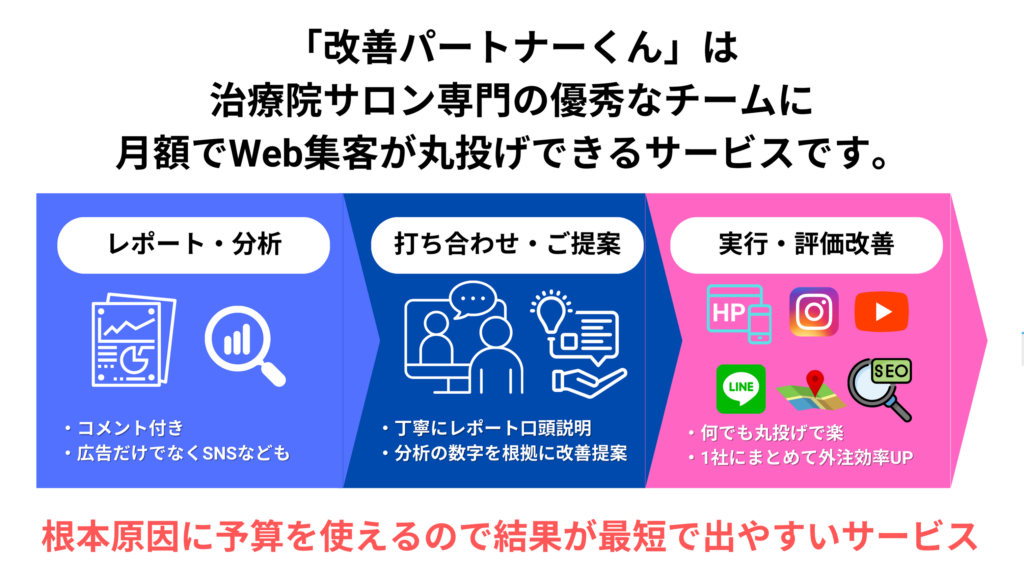 「改善パートナーくん」は
治療院サロン専門の優秀なチームに
月額でWeb集客が丸投げできるサービスです。

レポート・分析

・コメント付き
・広告だけでなくSNSなども

打ち合わせ・ご提案

・丁寧にレポート口頭説明
・分析の数字を根拠に改善提案

実行・評価改善

HP

LINE

SEO

・何でも丸投げで楽
・1社にまとめて外注効率UP

根本原因に予算を使えるので結果が最短で出やすいサービス